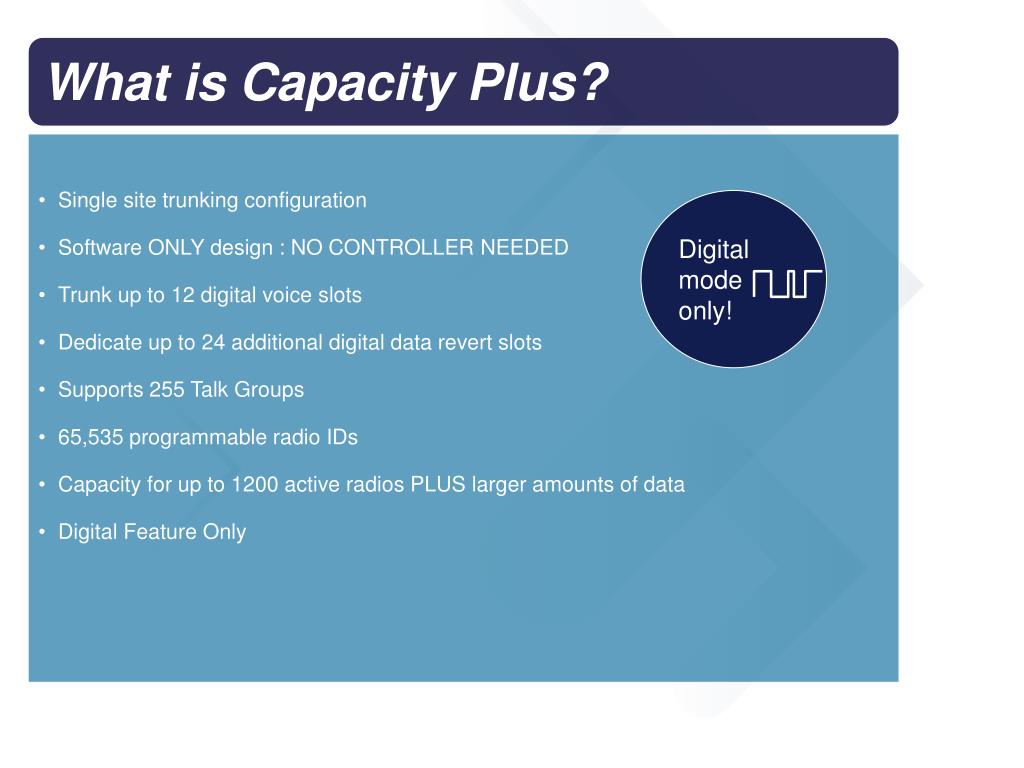 What is Capacity Plus?

• Single site trunking configuration

• Software ONLY design : NO CONTROLLER NEEDED

• Trunk up to 12 digital voice slots

• Dedicate up to 24 additional digital data revert slots

• Supports 255 Talk Groups

• 65,535 programmable radio IDs

• Capacity for up to 1200 active radios PLUS larger amounts of data

• Digital Feature Only

Digital mode only!